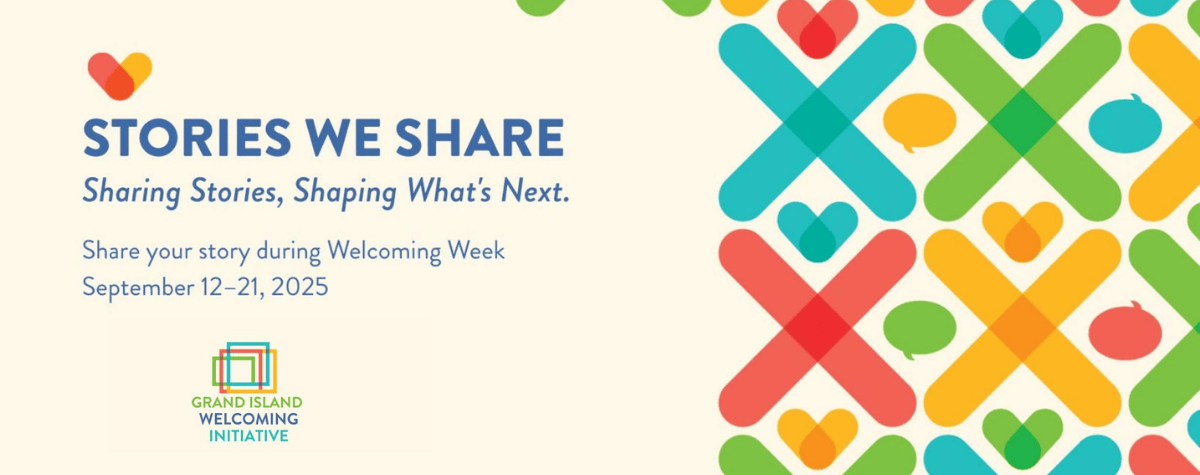 STORIES WE SHARE
Sharing Stories, Shaping What's Next.

Share your story during Welcoming Week
September 12–21, 2025

GRAND ISLAND
WELCOMING
INITIATIVE